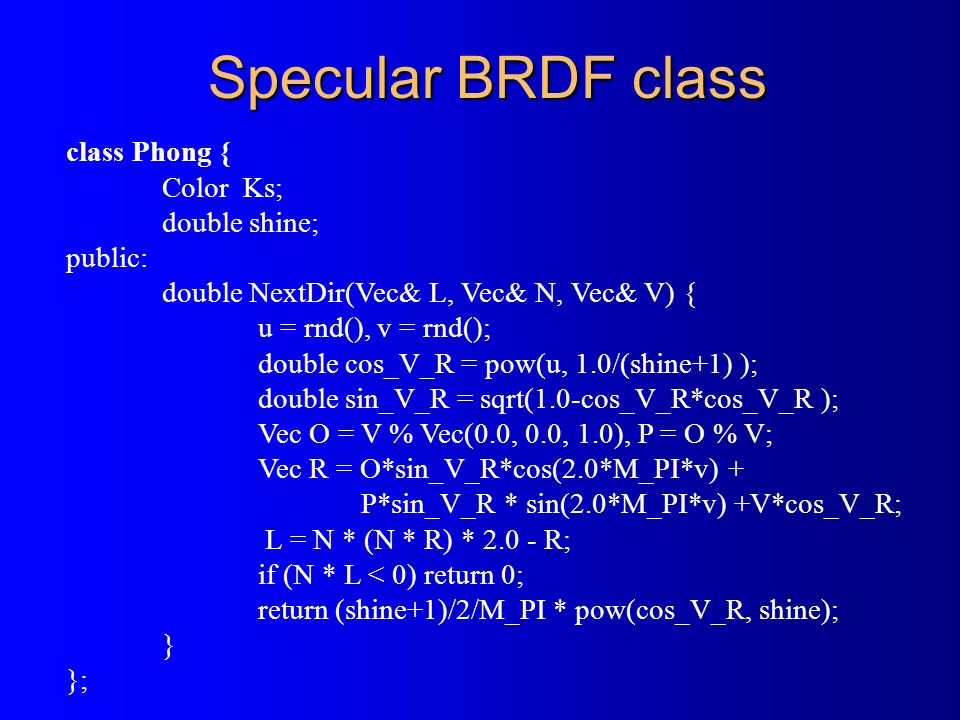 Specular BRDF class

class Phong {
Color Ks;
double shine;
public:
double NextDir(Vec& L, Vec& N, Vec& V) {
u = rnd(), v = rnd();
double cos_V_R = pow(u, 1.0/(shine+1) );
double sin_V_R = sqrt(1.0-cos_V_R*cos_V_R );
Vec O = V % Vec(0.0, 0.0, 1.0), P = O % V;
Vec R = O*sin_V_R*cos(2.0*M_PI*v) +
P*sin_V_R * sin(2.0*M_PI*v) +V*cos_V_R;
L = N * (N * R) * 2.0 - R;
if (N * L < 0) return 0;
return (shine+1)/2/M_PI * pow(cos_V_R, shine);
}
};